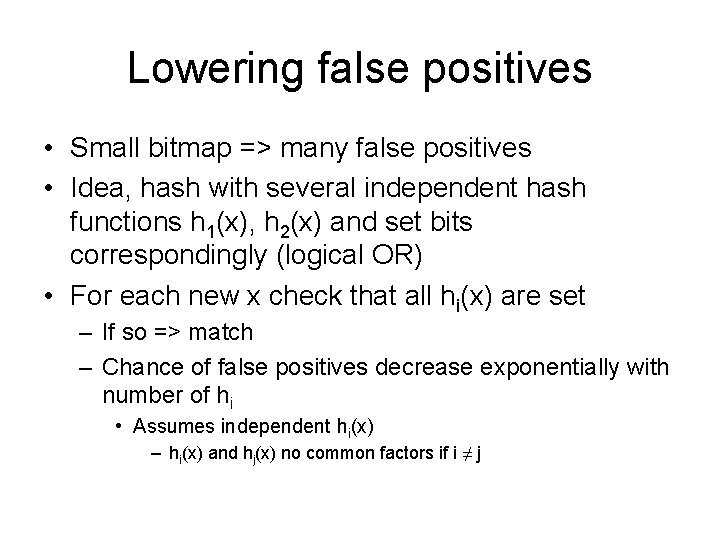 Lowering false positives

• Small bitmap => many false positives
• Idea, hash with several independent hash functions $h_1(x)$, $h_2(x)$ and set bits correspondingly (logical OR)
• For each new x check that all $h_i(x)$ are set
  – If so => match
  – Chance of false positives decrease exponentially with number of $h_i$
    • Assumes independent $h_i(x)$
      – $h_i(x)$ and $h_j(x)$ no common factors if $i \neq j$